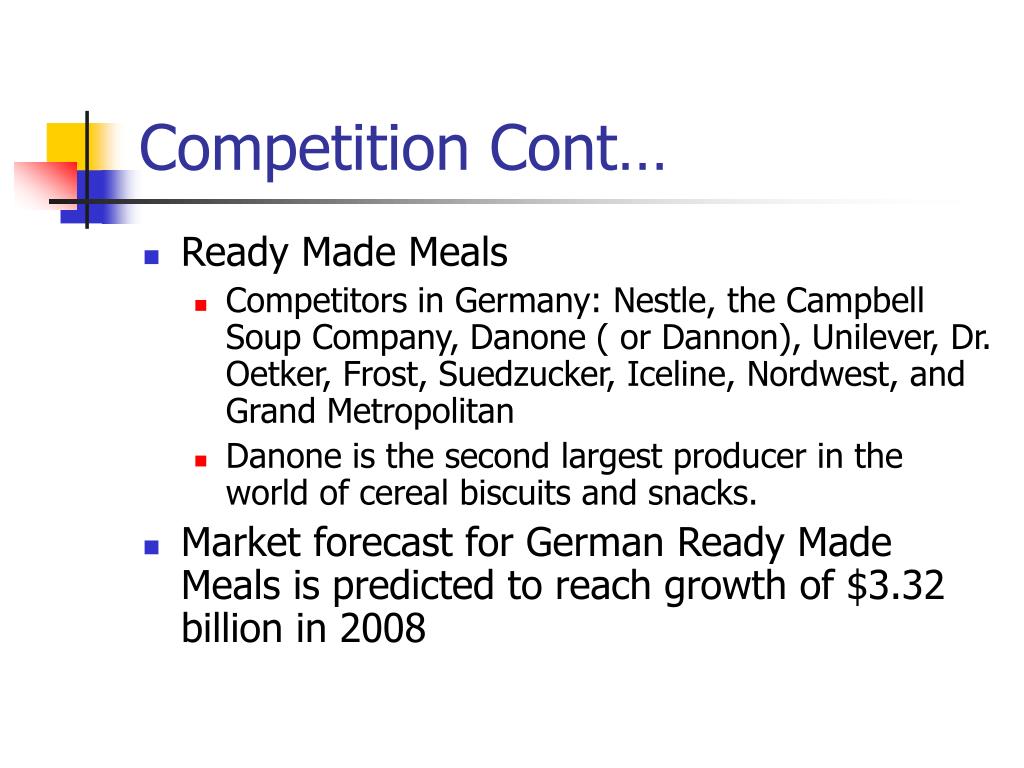 Competition Cont…

- Ready Made Meals
  - Competitors in Germany: Nestle, the Campbell Soup Company, Danone ( or Dannon), Unilever, Dr. Oetker, Frost, Suedzucker, Iceline, Nordwest, and Grand Metropolitan
  - Danone is the second largest producer in the world of cereal biscuits and snacks.
- Market forecast for German Ready Made Meals is predicted to reach growth of \$3.32 billion in 2008